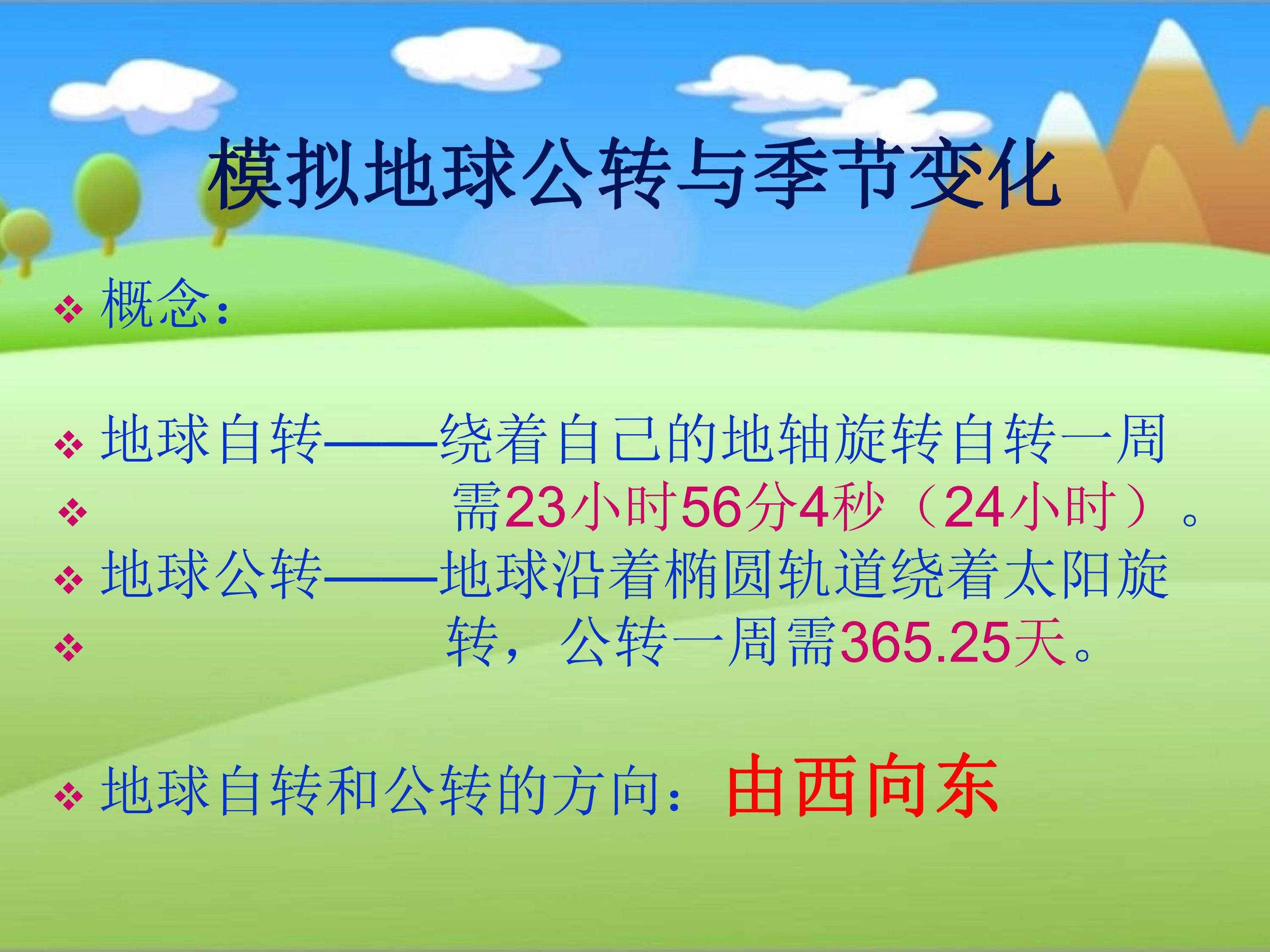 模拟地球公转与季节变化

❖ 概念：

❖ 地球自转——绕着自己的地轴旋转自转一周

❖ 需23小时56分4秒（24小时）。

❖ 地球公转——地球沿着椭圆轨道绕着太阳旋

❖ 转，公转一周需365.25天。

❖ 地球自转和公转的方向：由西向东